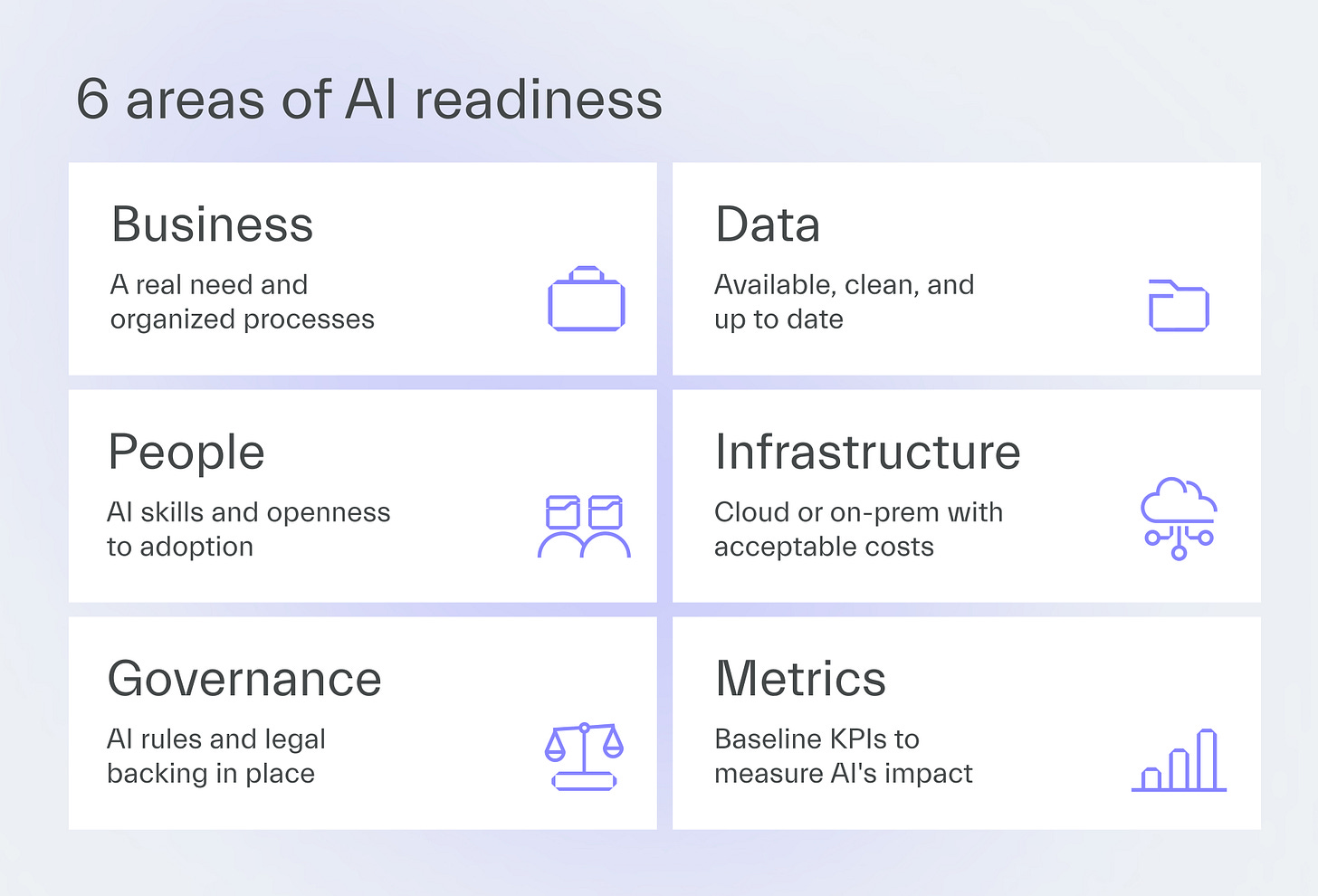 6 areas of AI readiness

Business
A real need and organized processes

Data
Available, clean, and up to date

People
AI skills and openness to adoption

Infrastructure
Cloud or on-prem with acceptable costs

Governance
AI rules and legal backing in place

Metrics
Baseline KPIs to measure AI's impact